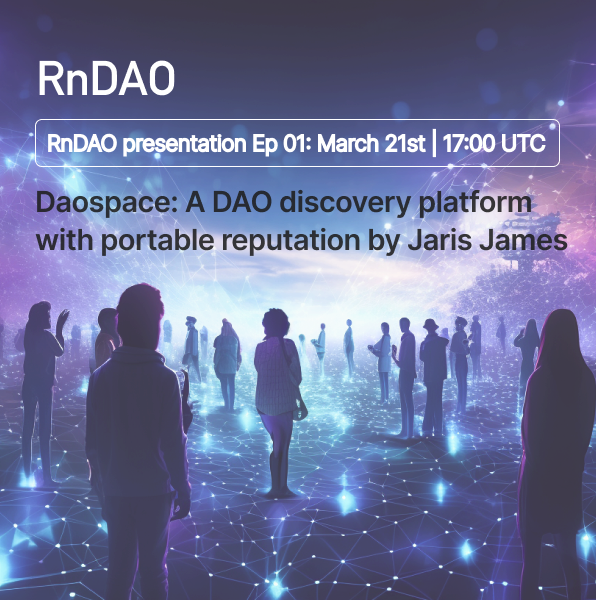 RnDAO

RnDAO presentation Ep 01: March 21st | 17:00 UTC

Daospace: A DAO discovery platform with portable reputation by Jaris James